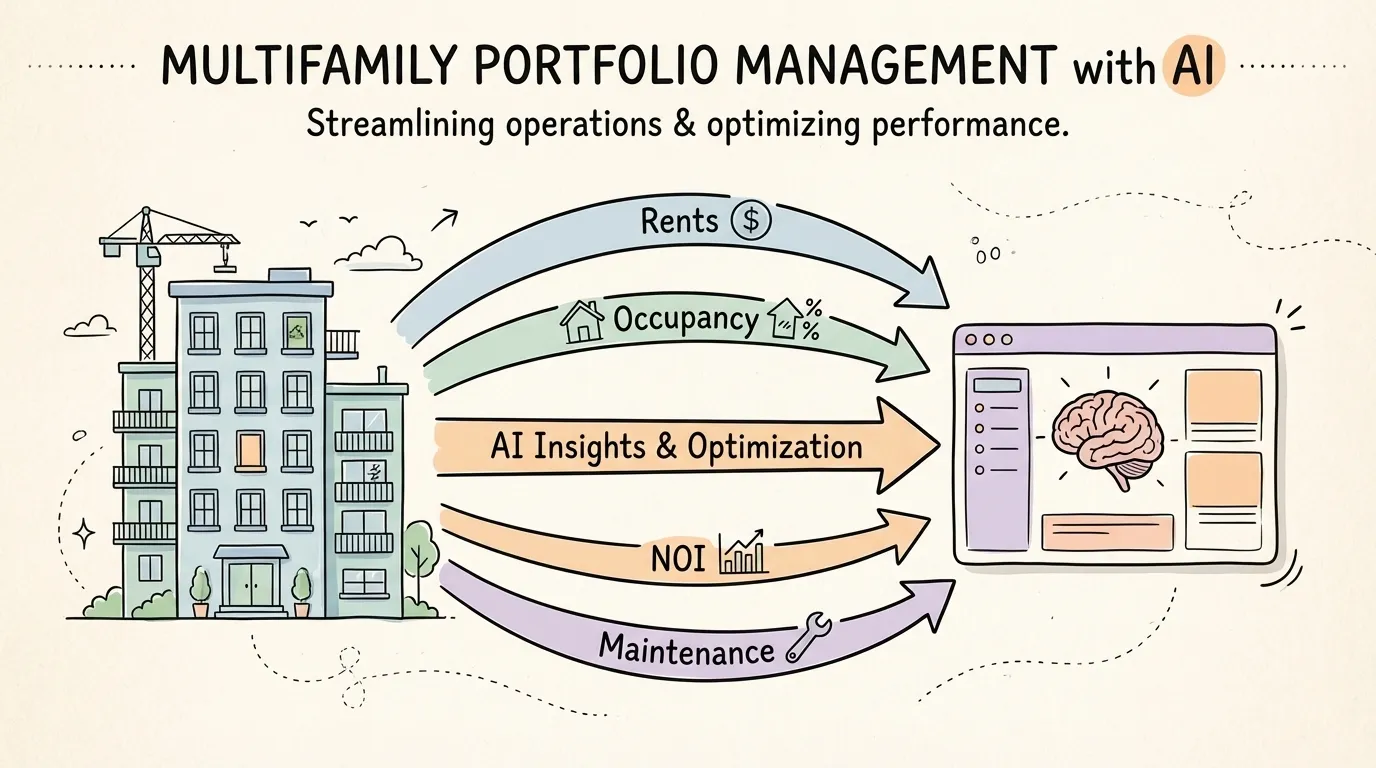 MULTIFAMILY PORTFOLIO MANAGEMENT with AI
Streamlining operations & optimizing performance.

Rents $

Occupancy %

AI Insights & Optimization

NOI

Maintenance